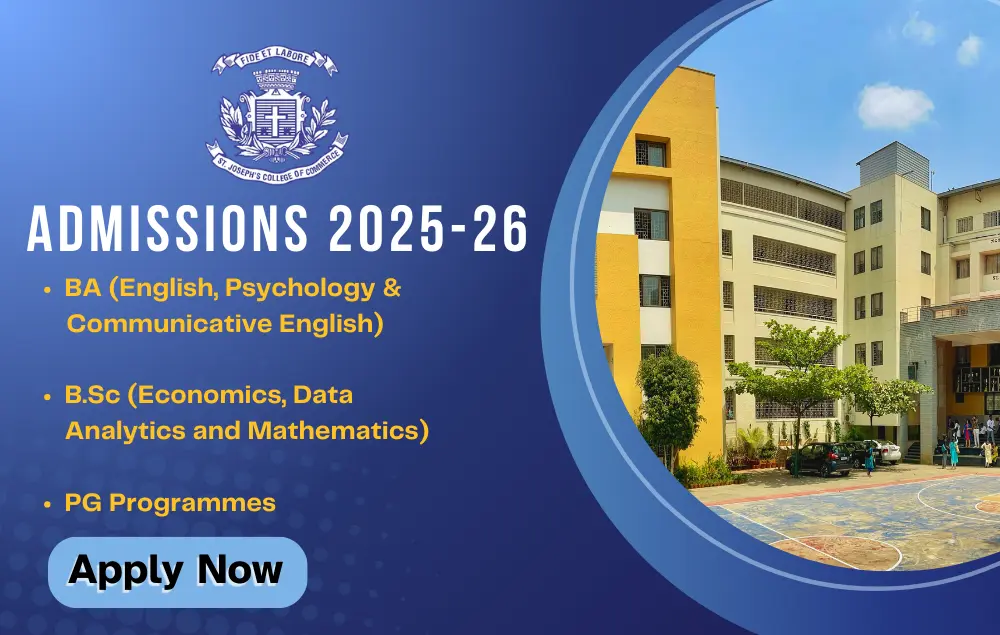 FIDE ET LABORE

ST. JOSEPH'S COLLEGE OF COMMERCE

ADMISSIONS 2025-26

• BA (English, Psychology & Communicative English)

• B.Sc (Economics, Data Analytics and Mathematics)

• PG Programmes

Apply Now